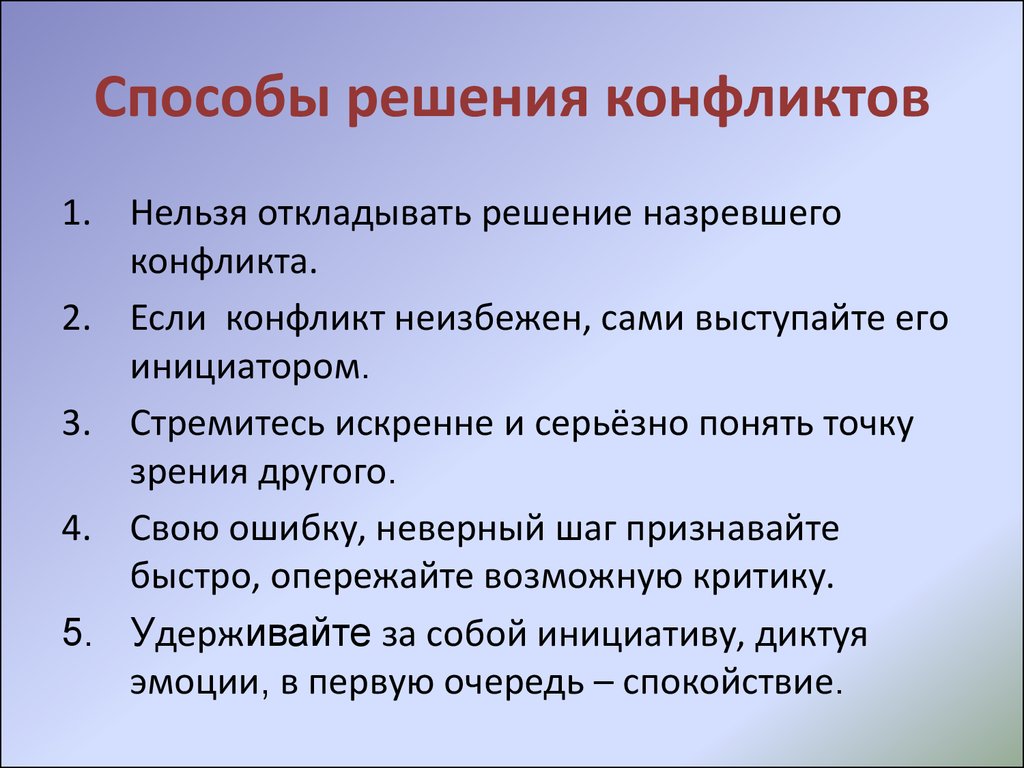 Способы решения конфликтов

1. Нельзя откладывать решение назревшего конфликта.
2. Если  конфликт неизбежен, сами выступайте его инициатором.
3. Стремитесь искренне и серьёзно понять точку зрения другого.
4. Свою ошибку, неверный шаг признавайте быстро, опережайте возможную критику.
5. Удерживайте за собой инициативу, диктуя эмоции, в первую очередь – спокойствие.